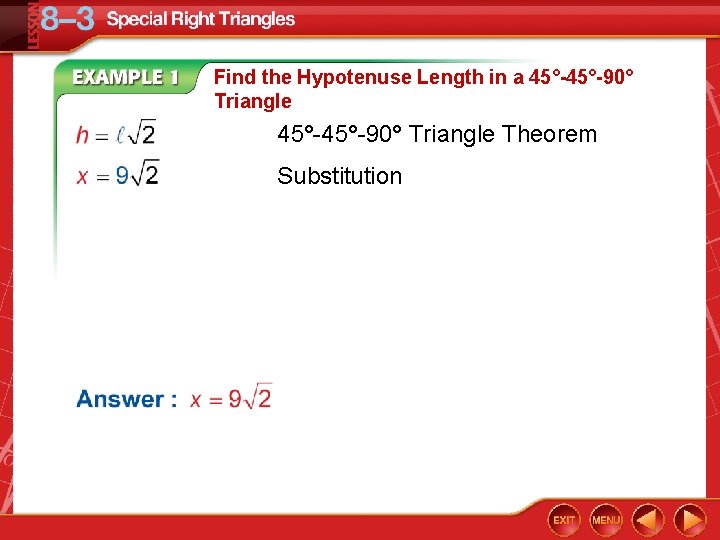 LESSON 8–3 Special Right Triangles

EXAMPLE 1 Find the Hypotenuse Length in a 45°-45°-90° Triangle

$h = \ell\sqrt{2}$ 45°-45°-90° Triangle Theorem

$x = 9\sqrt{2}$ Substitution

Answer : $x = 9\sqrt{2}$

EXIT MENU